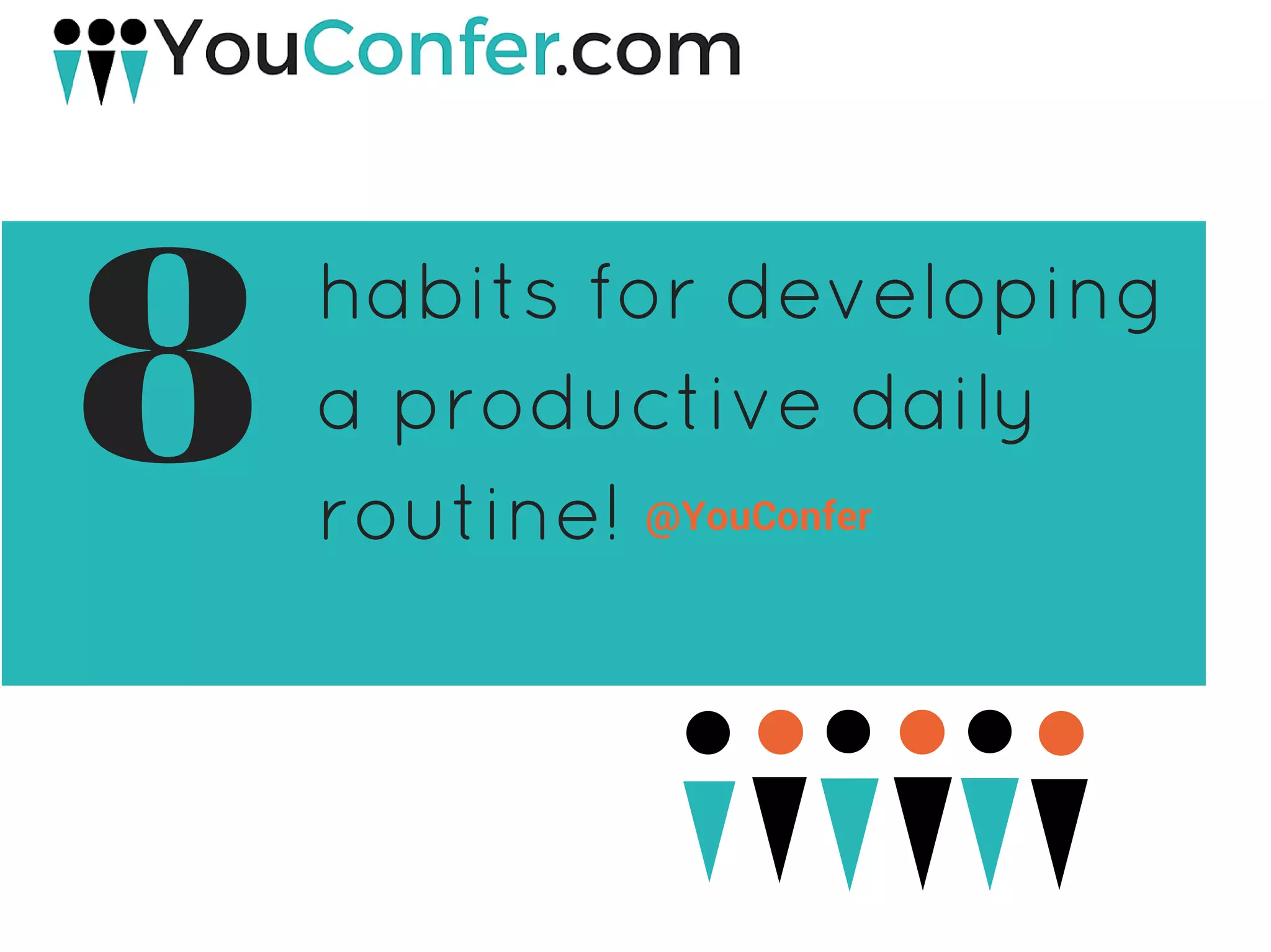 YouConfer.com

8 habits for developing a productive daily routine! @YouConfer